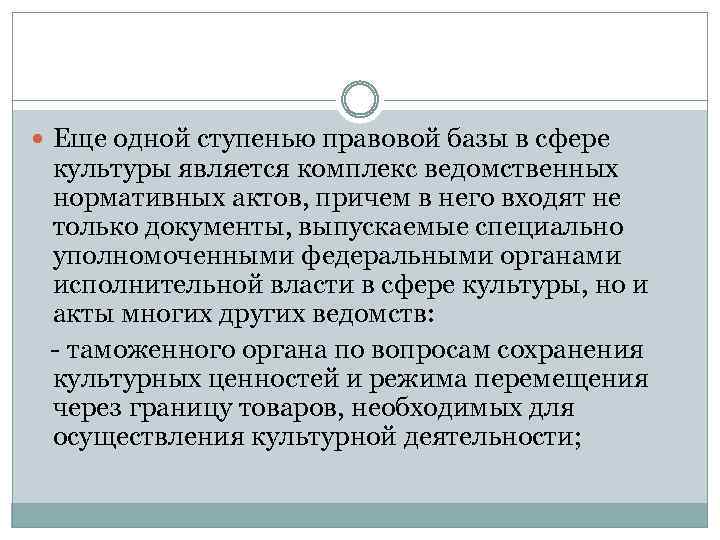 Еще одной ступенью правовой базы в сфере культуры является комплекс ведомственных нормативных актов, причем в него входят не только документы, выпускаемые специально уполномоченными федеральными органами исполнительной власти в сфере культуры, но и акты многих других ведомств:

- таможенного органа по вопросам сохранения культурных ценностей и режима перемещения через границу товаров, необходимых для осуществления культурной деятельности;